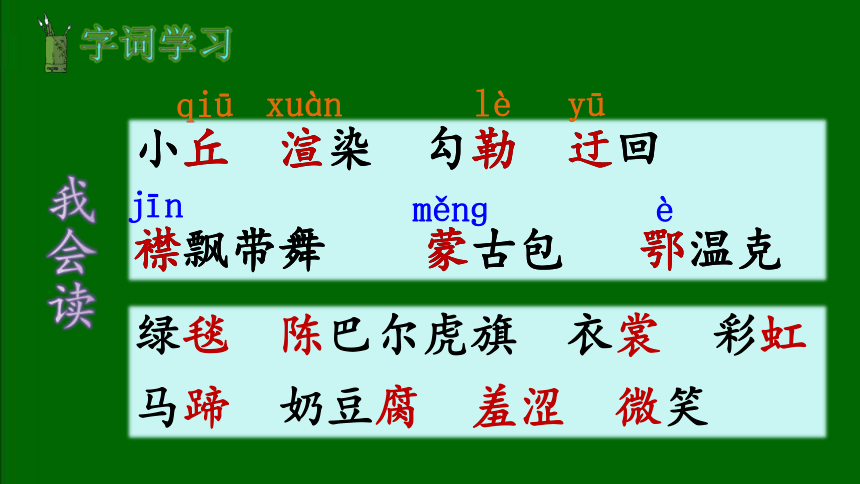 字词学习

我会读

qiū xuàn lè yū
小丘 渲染 勾勒 迂回

jīn měng è
襟飘带舞 蒙古包 鄂温克

绿毯 陈巴尔虎旗 衣裳 彩虹

马蹄 奶豆腐 羞涩 微笑